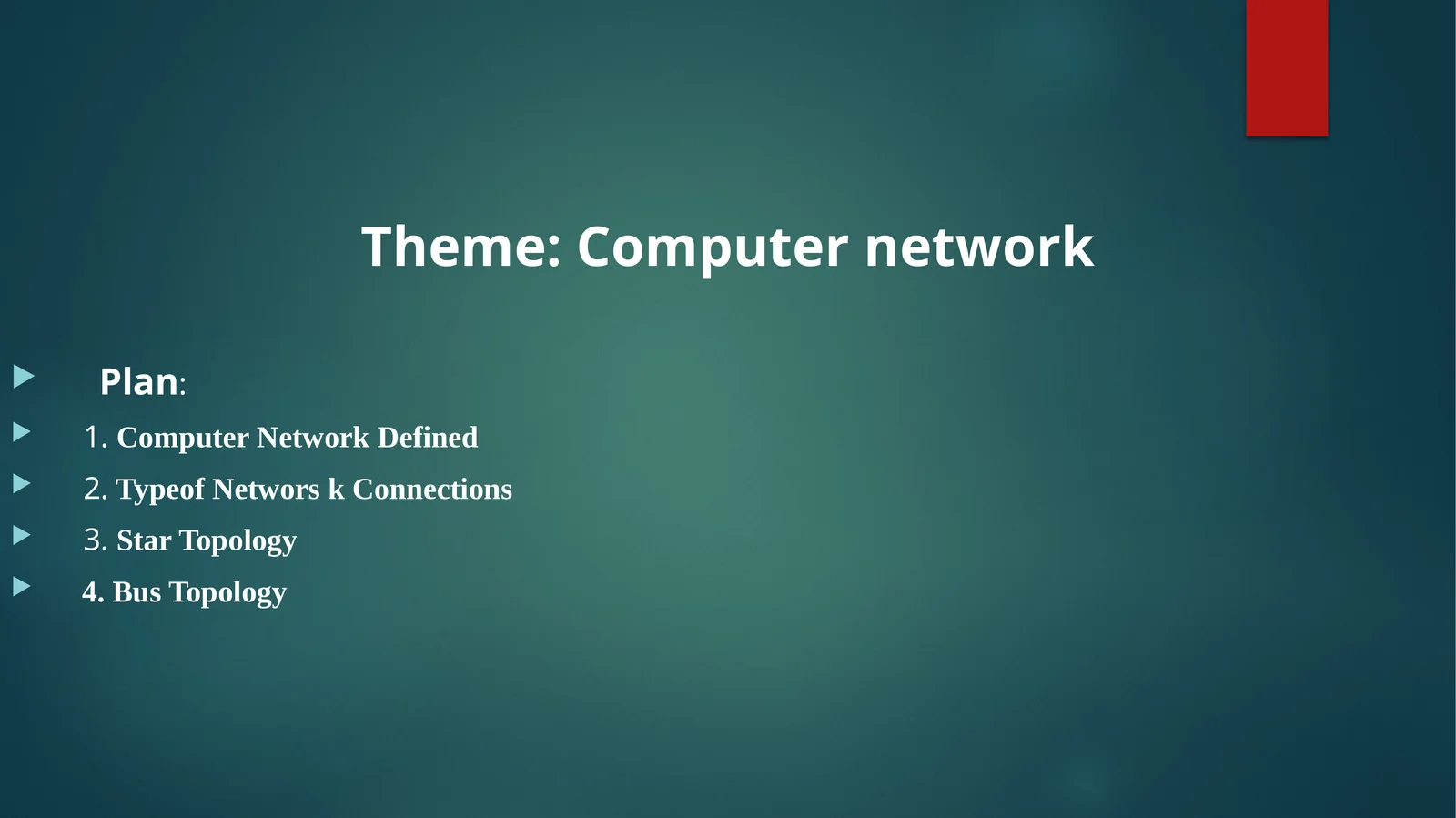 Theme: Computer network

Plan:

1. Computer Network Defined

2. Typeof Networs k Connections

3. Star Topology

4. Bus Topology